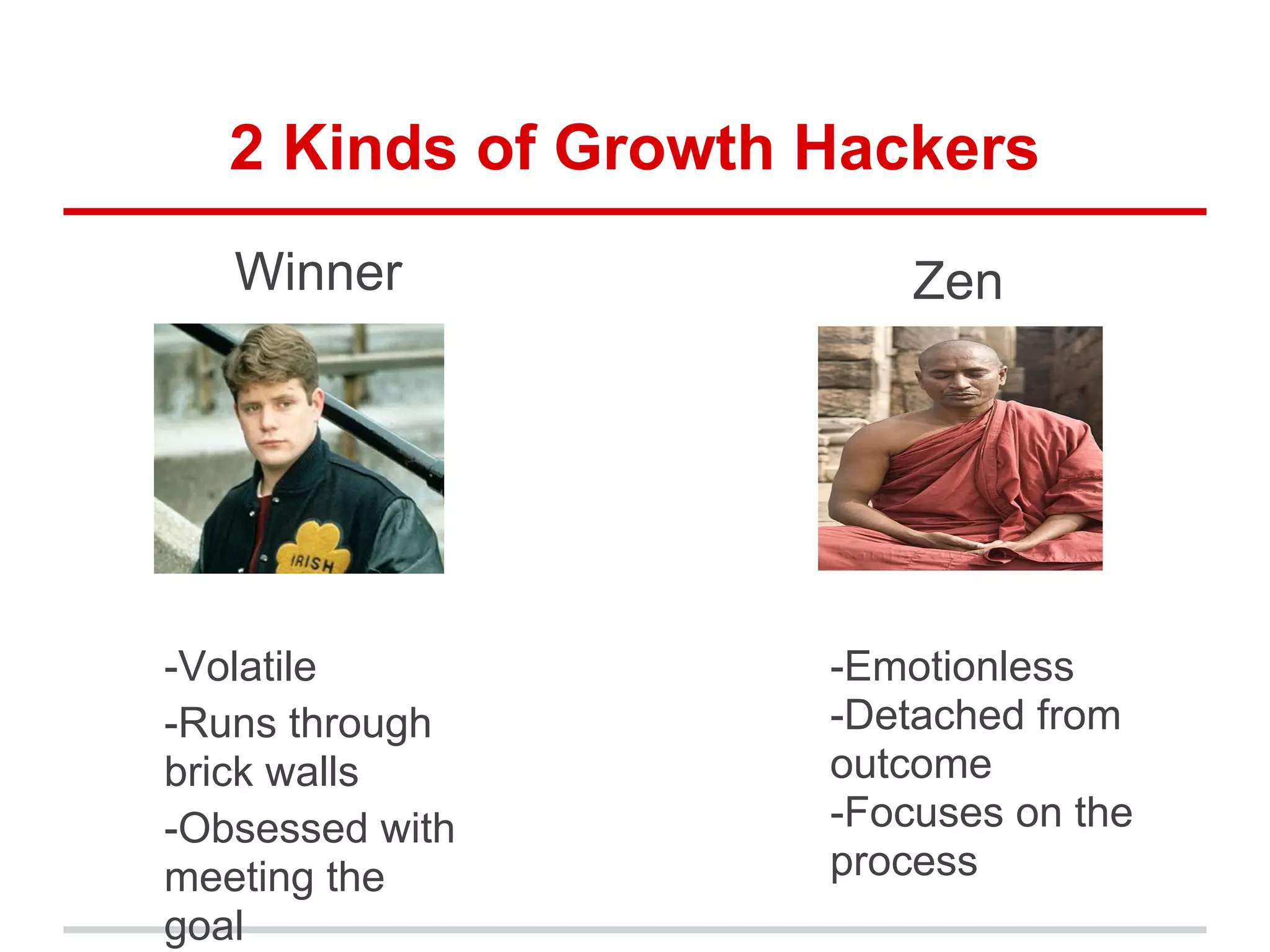 2 Kinds of Growth Hackers

Winner

IRISH

-Volatile

-Runs through brick walls

-Obsessed with meeting the goal

Zen

-Emotionless
-Detached from outcome
-Focuses on the process